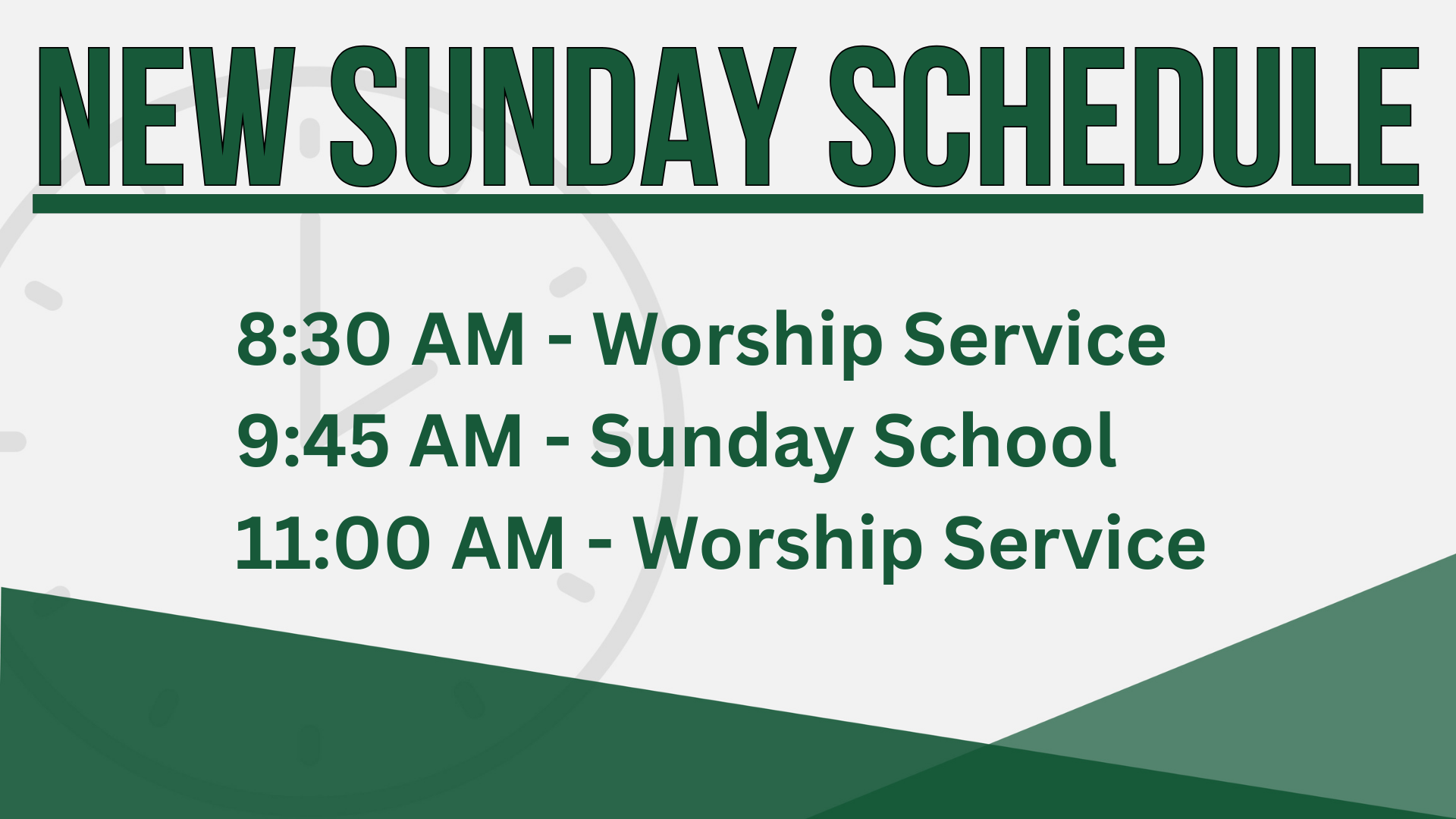 NEW SUNDAY SCHEDULE

8:30 AM - Worship Service
9:45 AM - Sunday School
11:00 AM - Worship Service